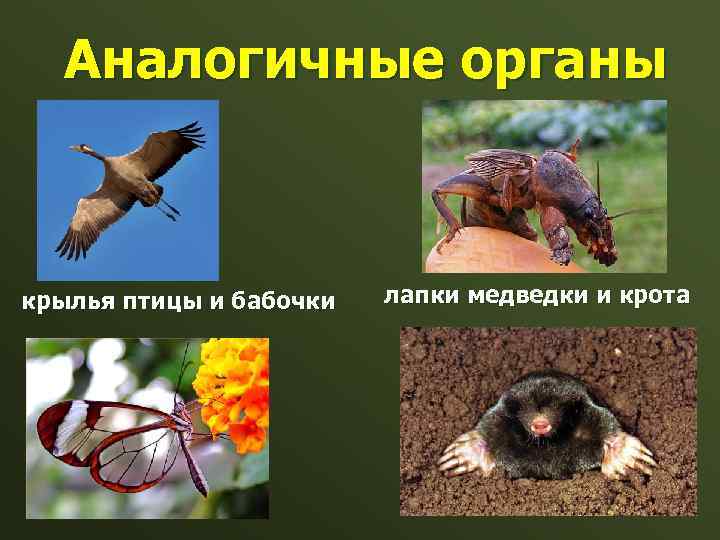 Аналогичные органы

крылья птицы и бабочки

лапки медведки и крота